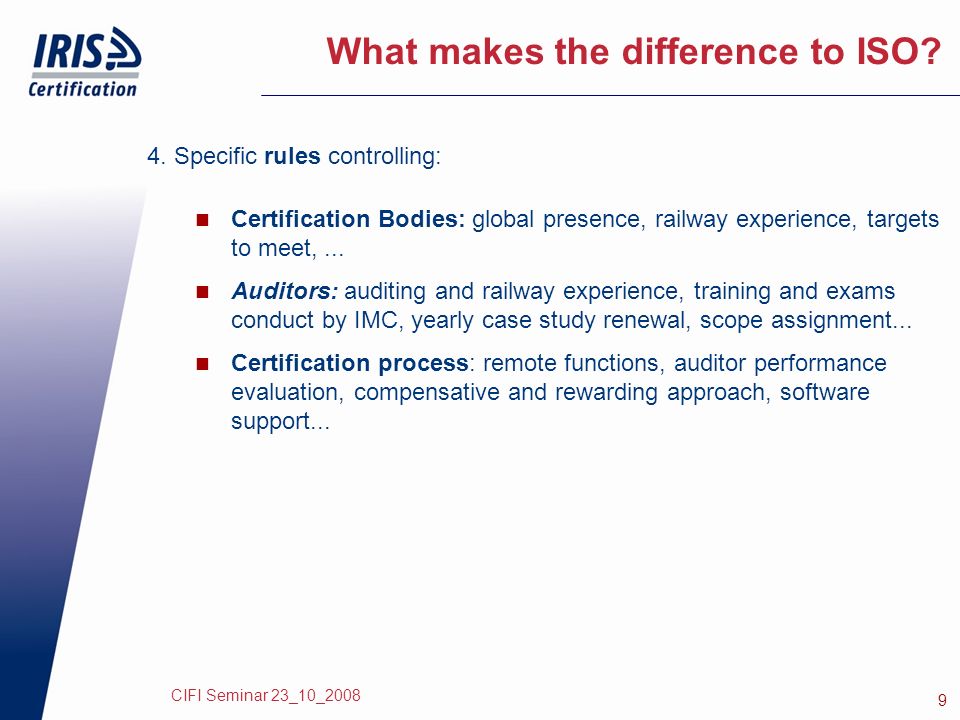 IRIS Certification

What makes the difference to ISO?

4. Specific rules controlling:

Certification Bodies: global presence, railway experience, targets to meet, ...

Auditors: auditing and railway experience, training and exams conduct by IMC, yearly case study renewal, scope assignment...

Certification process: remote functions, auditor performance evaluation, compensative and rewarding approach, software support...

CIFI Seminar 23_10_2008

9